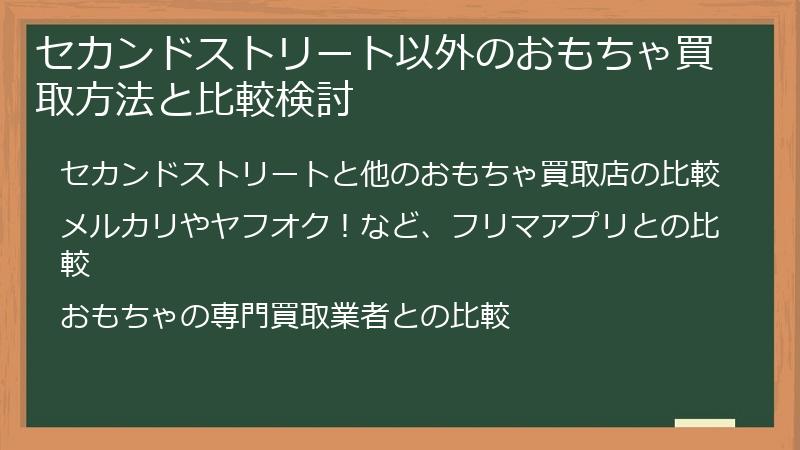 セカンドストリート以外のおもちゃ買取方法と比較検討

セカンドストリートと他のおもちゃ買取店の比較

メルカリやヤフオク！など、フリマアプリとの比較

おもちゃの専門買取業者との比較